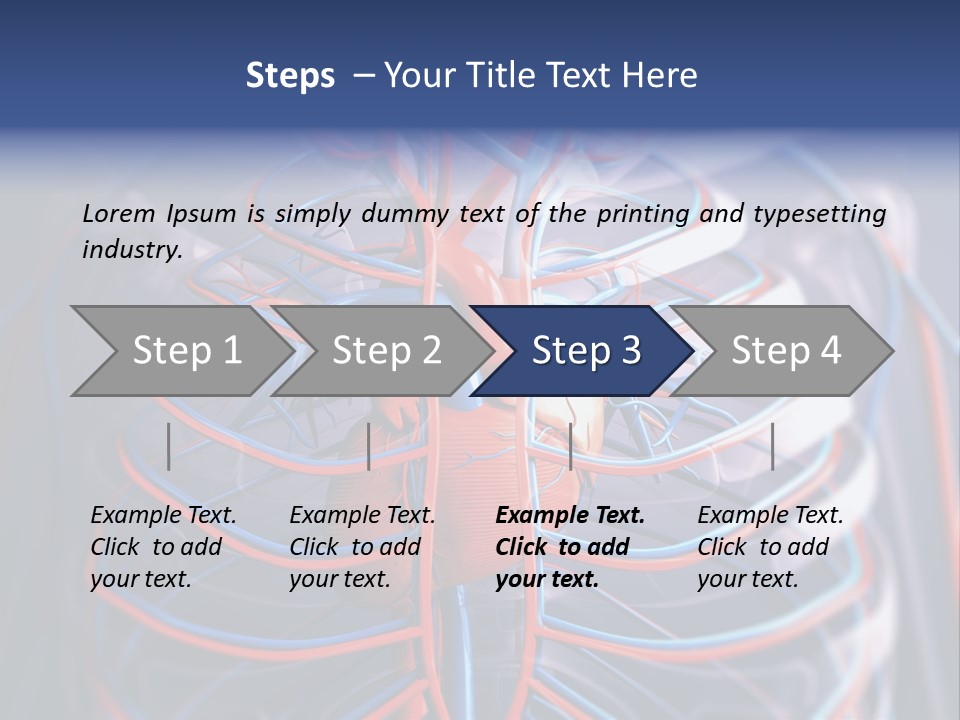 Steps – Your Title Text Here

Lorem Ipsum is simply dummy text of the printing and typesetting industry.

Step 1

Step 2

Step 3

Step 4

Example Text. Click to add your text.

Example Text. Click to add your text.

Example Text. Click to add your text.

Example Text. Click to add your text.